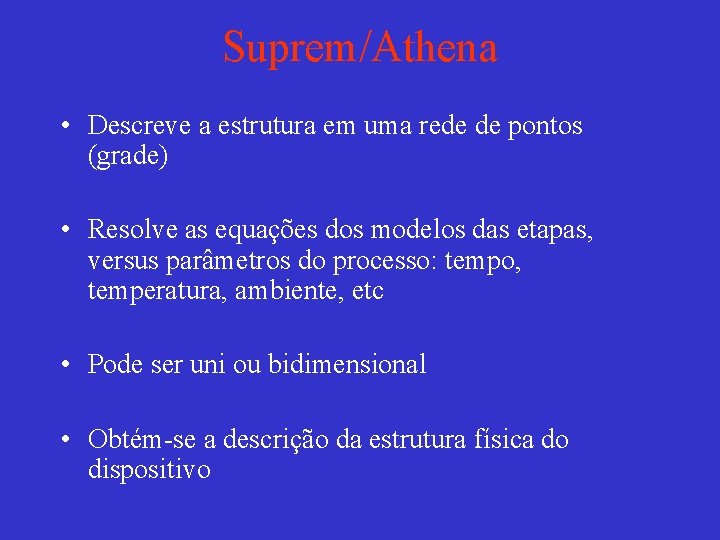 Suprem/Athena

• Descreve a estrutura em uma rede de pontos (grade)

• Resolve as equações dos modelos das etapas, versus parâmetros do processo: tempo, temperatura, ambiente, etc

• Pode ser uni ou bidimensional

• Obtém-se a descrição da estrutura física do dispositivo